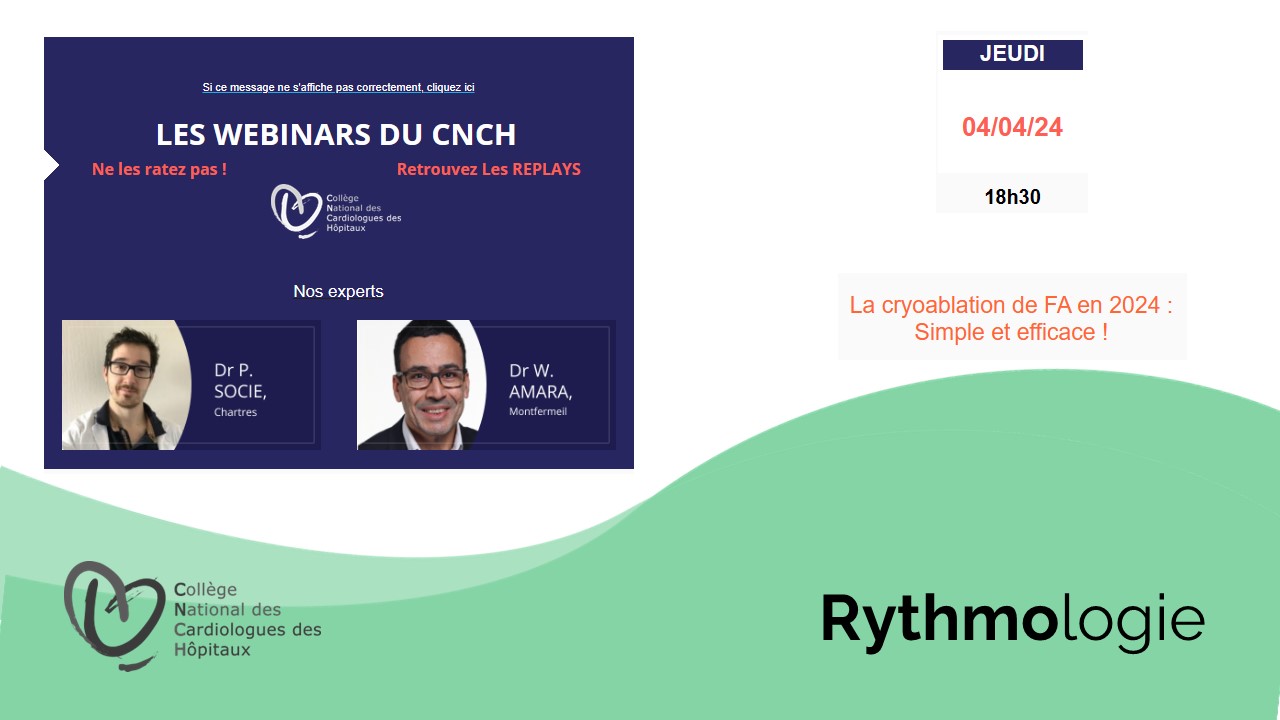 Si ce message ne s'affiche pas correctement, cliquez ici

LES WEBINARS DU CNCH

Ne les ratez pas !

Retrouvez Les REPLAYS

Collège National des Cardiologues des Hôpitaux

Nos experts

Dr P. SOCIE, Chartres

Dr W. AMARA, Montfermeil

JEUDI

04/04/24

18h30

La cryoablation de FA en 2024 : Simple et efficace !

Collège National des Cardiologues des Hôpitaux

Rythmologie